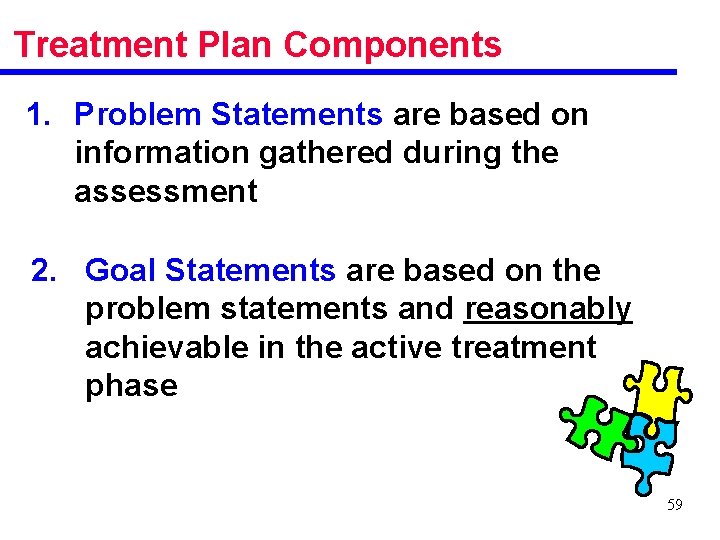 Treatment Plan Components

1. Problem Statements are based on information gathered during the assessment

2. Goal Statements are based on the problem statements and reasonably achievable in the active treatment phase

59